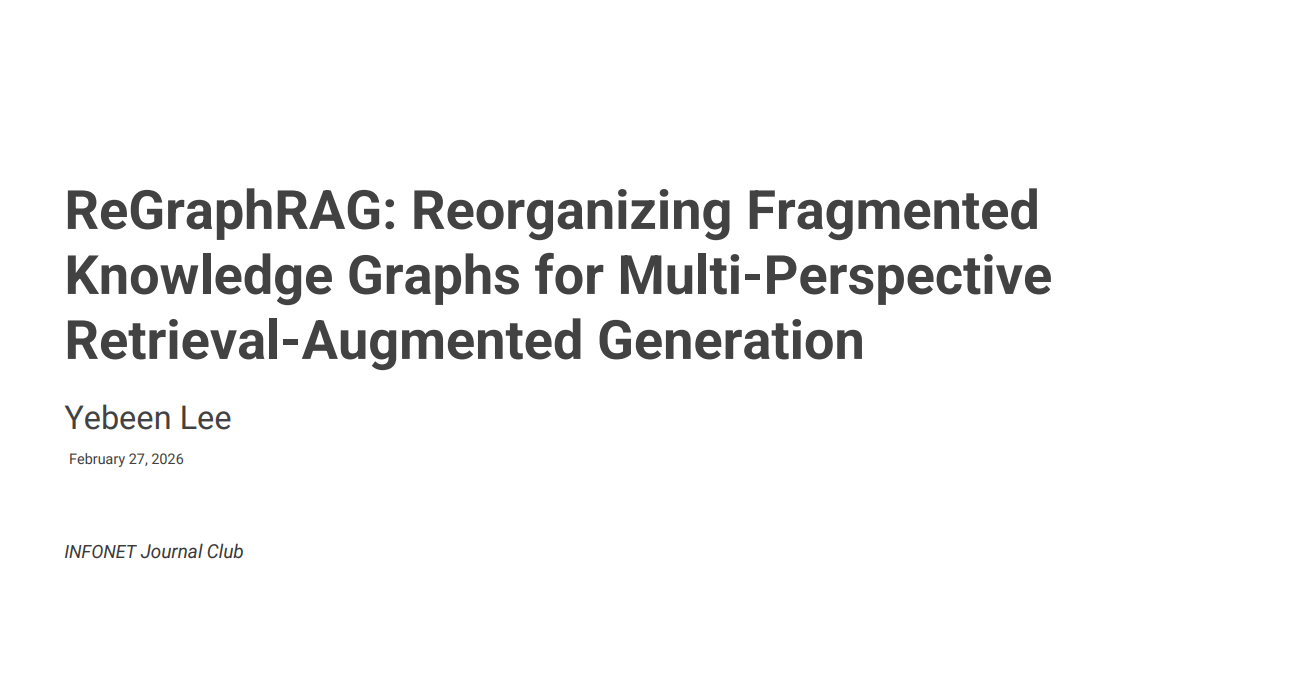 ReGraphRAG: Reorganizing Fragmented Knowledge Graphs for Multi-Perspective Retrieval-Augmented Generation

Yebeen Lee

February 27, 2026

INFONET Journal Club